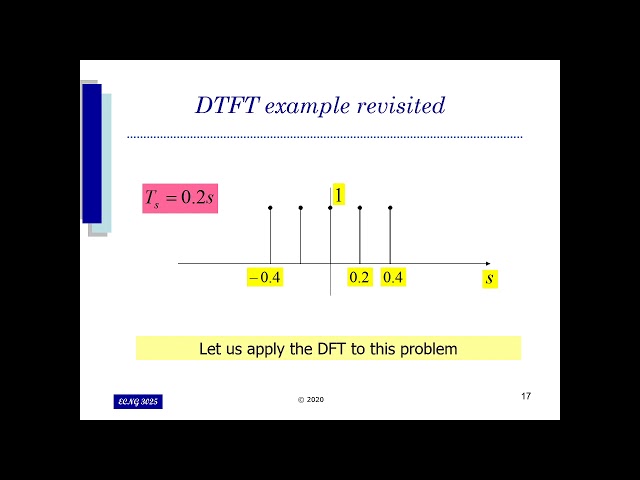 DTFT example revisited

$T_s = 0.2s$

1

$-0.4$

$0.2$

$0.4$

$s$

Let us apply the DFT to this problem

ECNG 3025

© 2020

17